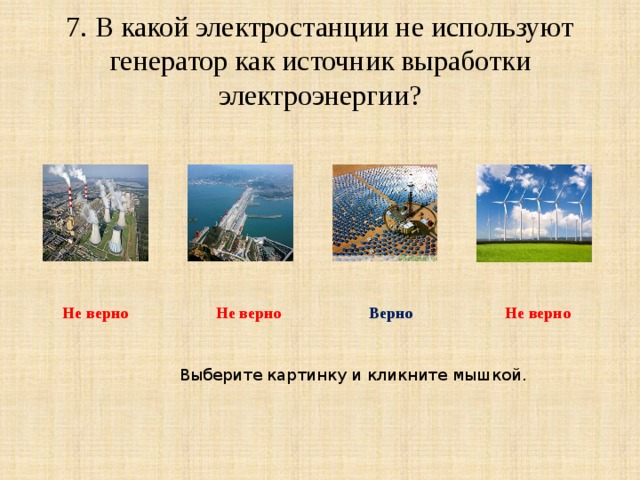 7. В какой электростанции не используют генератор как источник выработки электроэнергии?

Не верно

Не верно

Верно

Не верно

Выберите картинку и кликните мышкой.